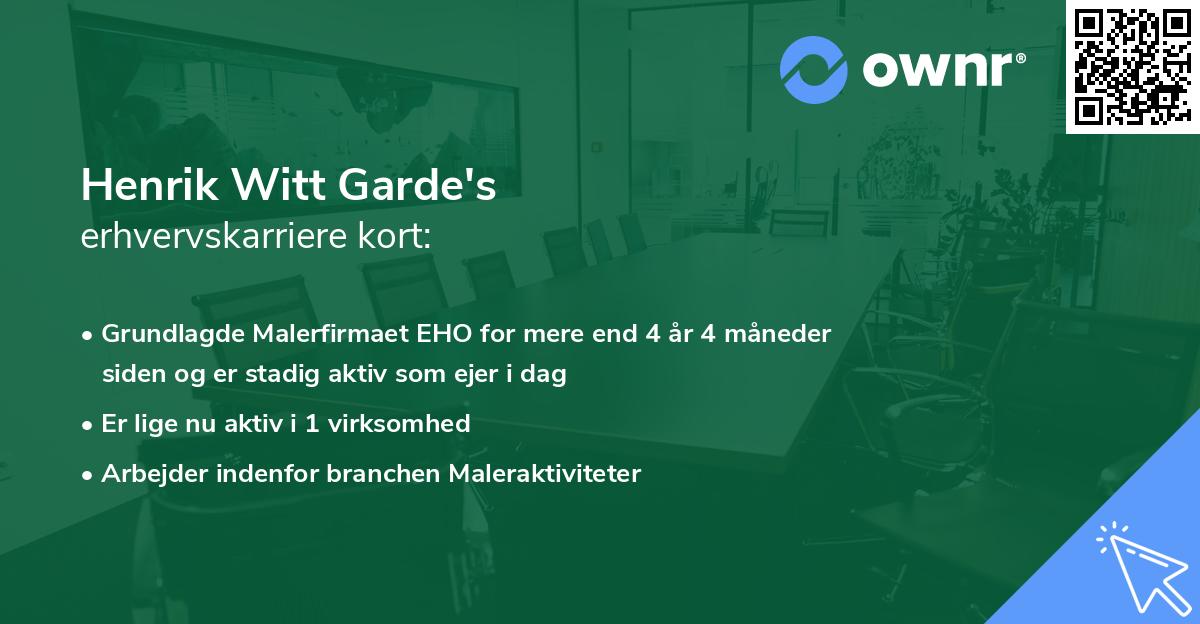 ownr®

Henrik Witt Garde's
erhvervskarriere kort:

• Grundlagde Malerfirmaet EHO for mere end 4 år 4 måneder siden og er stadig aktiv som ejer i dag
• Er lige nu aktiv i 1 virksomhed
• Arbejder indenfor branchen Maleraktiviteter